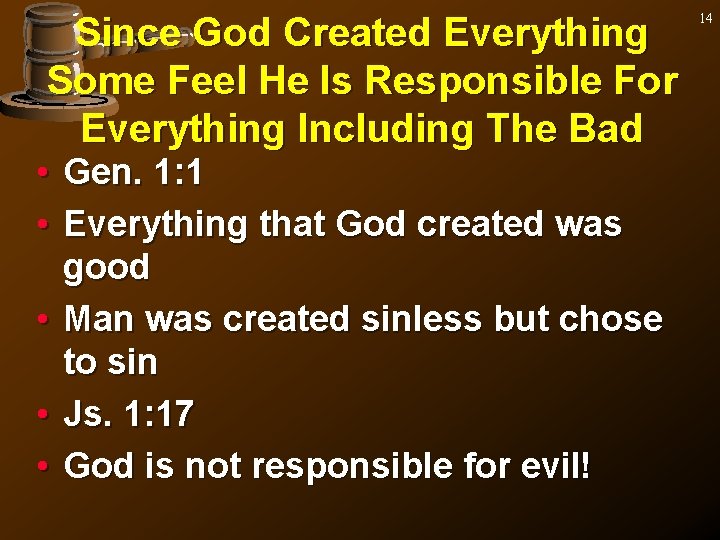 14

Since God Created Everything Some Feel He Is Responsible For Everything Including The Bad

• Gen. 1:1
• Everything that God created was good
• Man was created sinless but chose to sin
• Js. 1:17
• God is not responsible for evil!